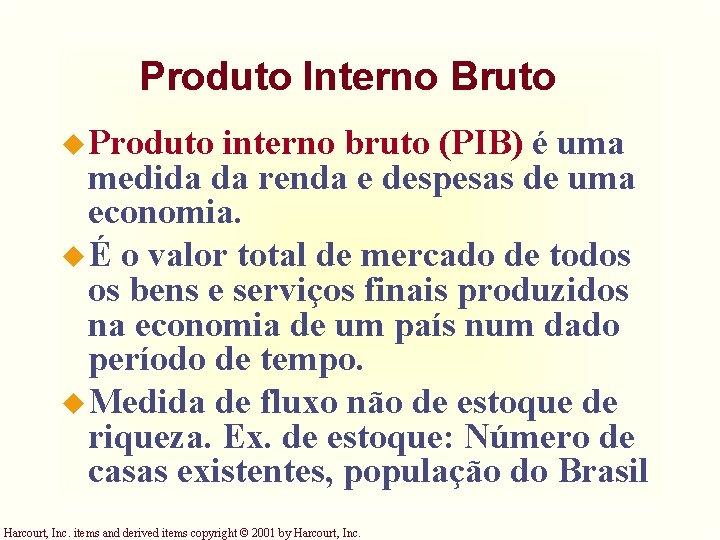 Produto Interno Bruto

Produto interno bruto (PIB) é uma medida da renda e despesas de uma economia.

É o valor total de mercado de todos os bens e serviços finais produzidos na economia de um país num dado período de tempo.

Medida de fluxo não de estoque de riqueza. Ex. de estoque: Número de casas existentes, população do Brasil

Harcourt, Inc. items and derived items copyright © 2001 by Harcourt, Inc.